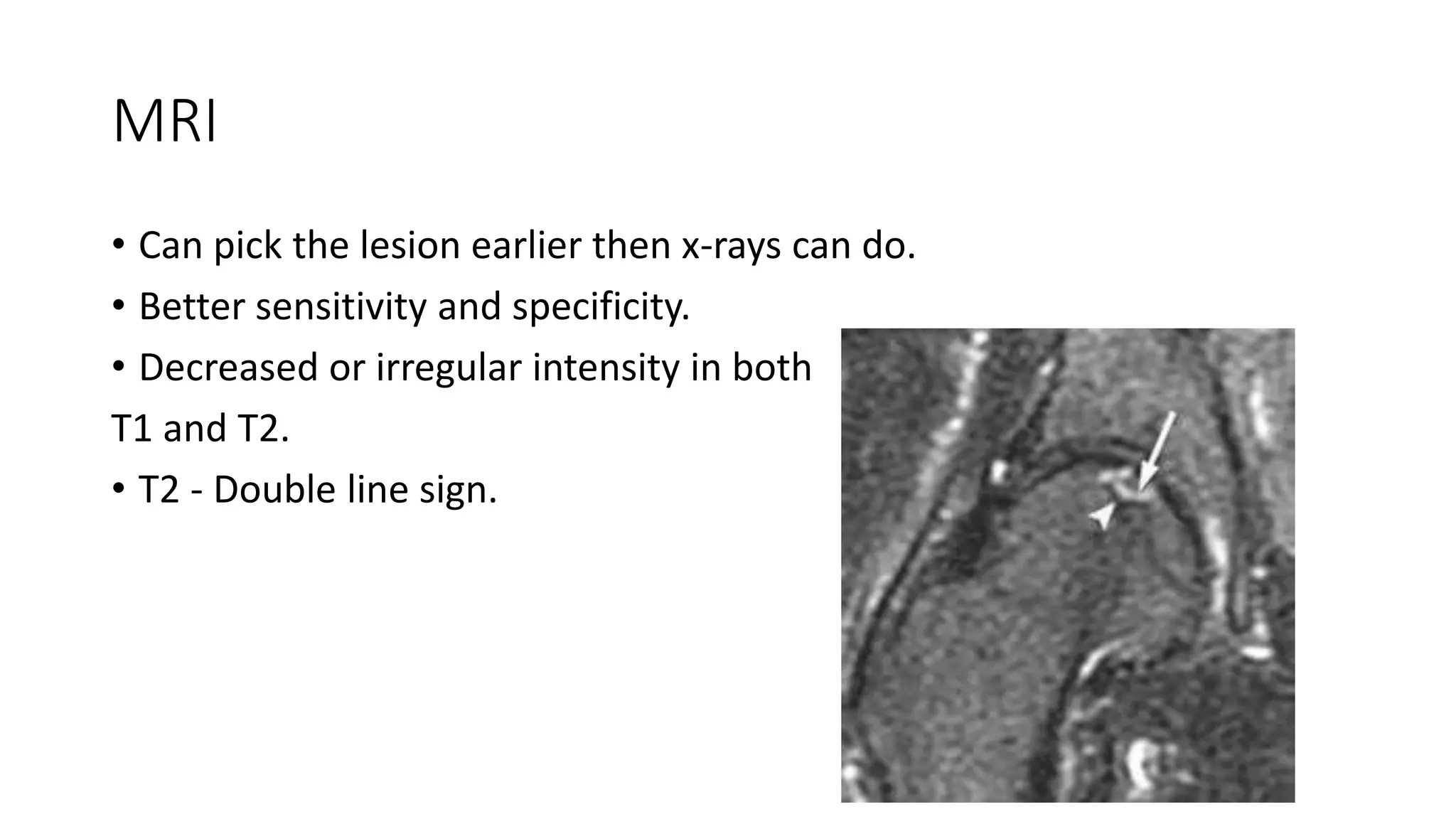 MRI

• Can pick the lesion earlier then x-rays can do.
• Better sensitivity and specificity.
• Decreased or irregular intensity in both T1 and T2.
• T2 - Double line sign.